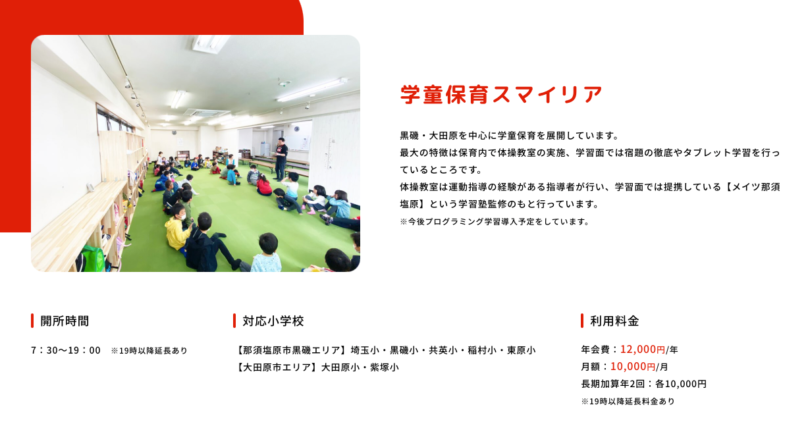 学童保育スマイリア

黒磯・大田原を中心に学童保育を展開しています。
最大の特徴は保育内で体操教室の実施、学習面では宿題の徹底やタブレット学習を行っているところです。
体操教室は運動指導の経験がある指導者が行い、学習面では提携している【メイツ那須塩原】という学習塾監修のもと行っています。
※今後プログラミング学習導入予定をしています。

開所時間

7：30〜19：00　※19時以降延長あり

対応小学校

【那須塩原市黒磯エリア】埼玉小・黒磯小・共英小・稲村小・東原小
【大田原市エリア】大田原小・紫塚小

利用料金

年会費：12,000円/年
月額：10,000円/月
長期加算年2回：各10,000円
※19時以降延長料金あり